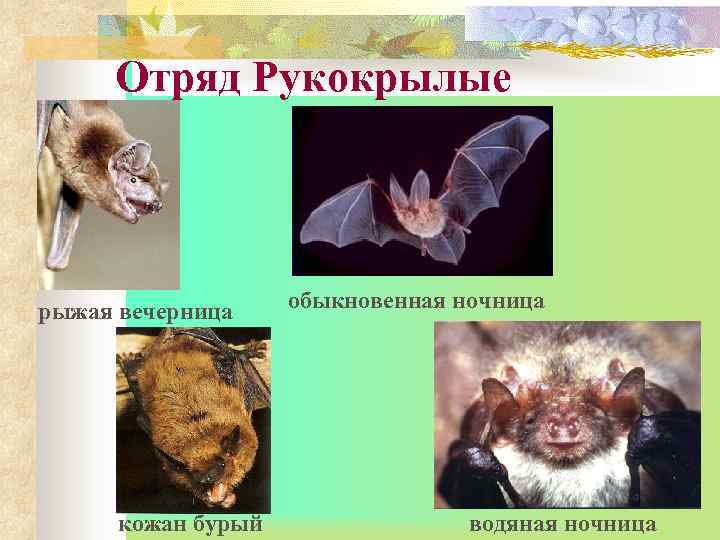 Отряд Рукокрылые

рыжая вечерница

обыкновенная ночница

кожан бурый

водяная ночница